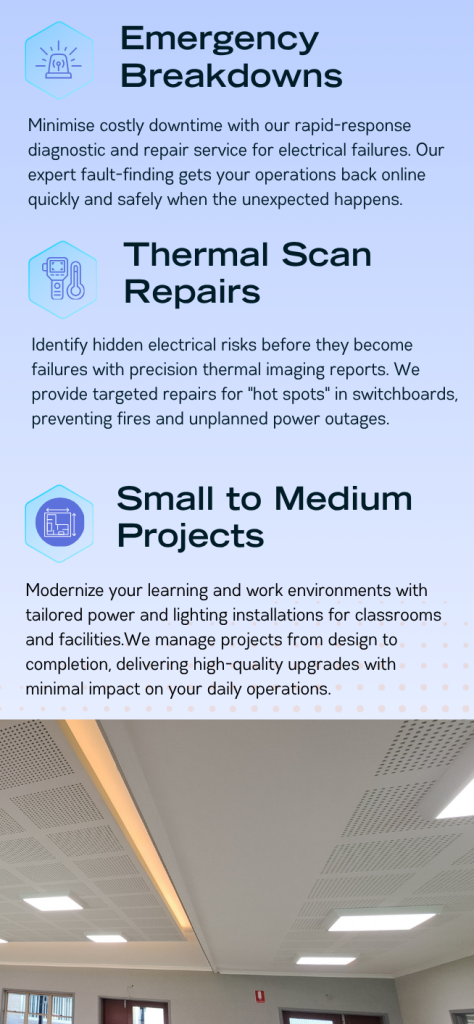 Emergency Breakdowns

Minimise costly downtime with our rapid-response diagnostic and repair service for electrical failures. Our expert fault-finding gets your operations back online quickly and safely when the unexpected happens.

Thermal Scan Repairs

Identify hidden electrical risks before they become failures with precision thermal imaging reports. We provide targeted repairs for "hot spots" in switchboards, preventing fires and unplanned power outages.

Small to Medium Projects

Modernize your learning and work environments with tailored power and lighting installations for classrooms and facilities.We manage projects from design to completion, delivering high-quality upgrades with minimal impact on your daily operations.